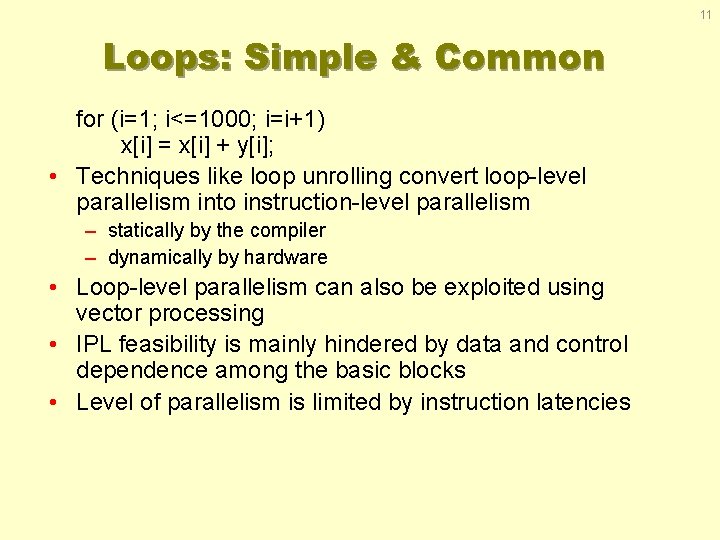 11

Loops: Simple & Common

for (i=1; i<=1000; i=i+1)
x[i] = x[i] + y[i];

• Techniques like loop unrolling convert loop-level parallelism into instruction-level parallelism
– statically by the compiler
– dynamically by hardware
• Loop-level parallelism can also be exploited using vector processing
• IPL feasibility is mainly hindered by data and control dependence among the basic blocks
• Level of parallelism is limited by instruction latencies